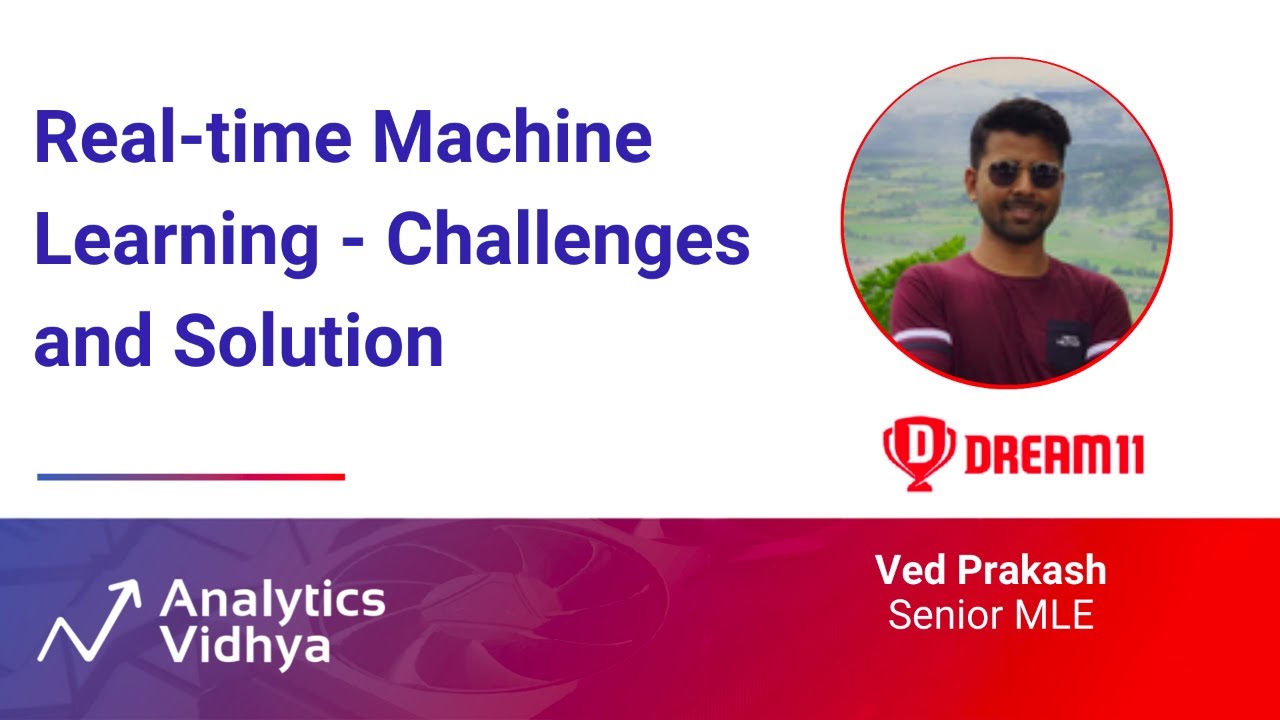 Real-time Machine Learning - Challenges and Solution

DREAM11

Analytics Vidhya

Ved Prakash
Senior MLE